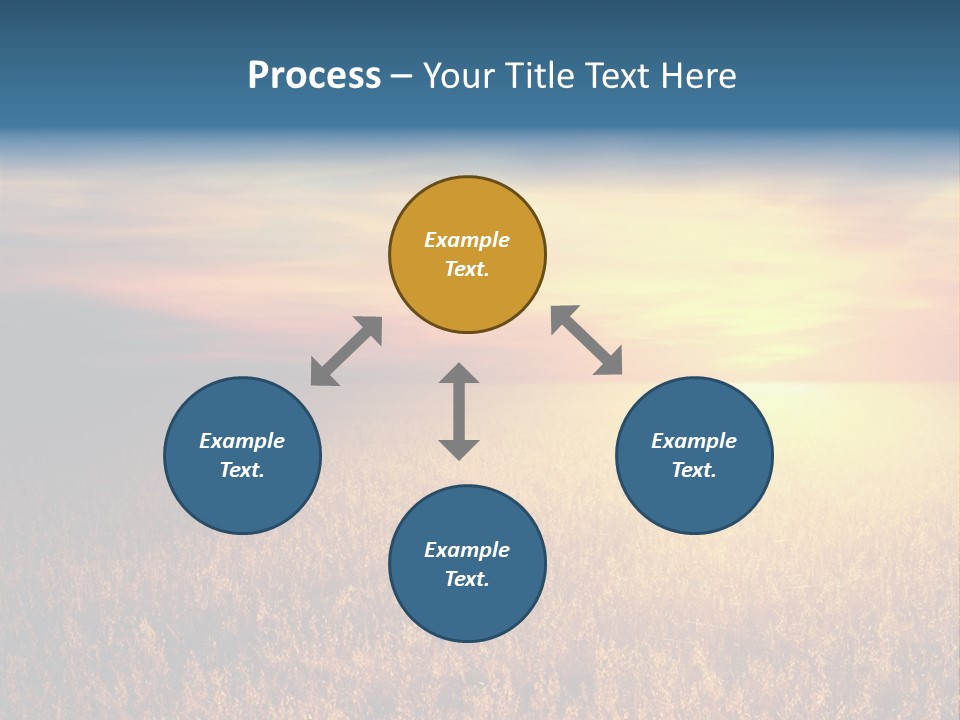 Process – Your Title Text Here

Example Text.

Example Text.

Example Text.

Example Text.